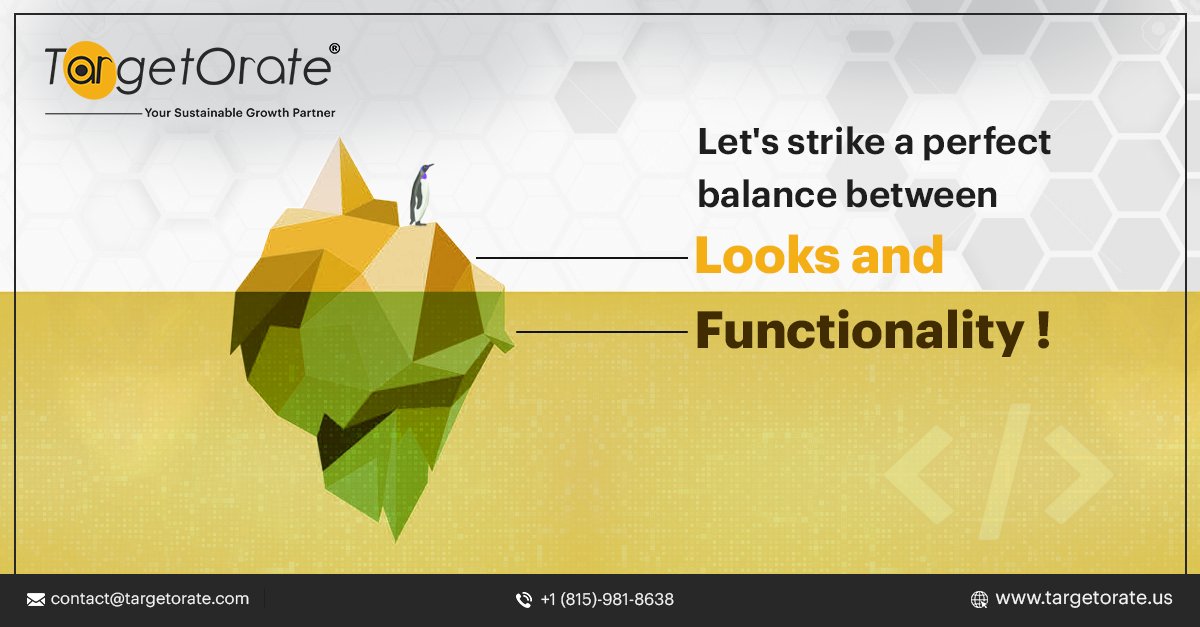 TargetOrate®
Your Sustainable Growth Partner

Let's strike a perfect balance between
Looks and
Functionality !

</>

contact@targetorate.com
+1 (815)-981-8638
www.targetorate.us